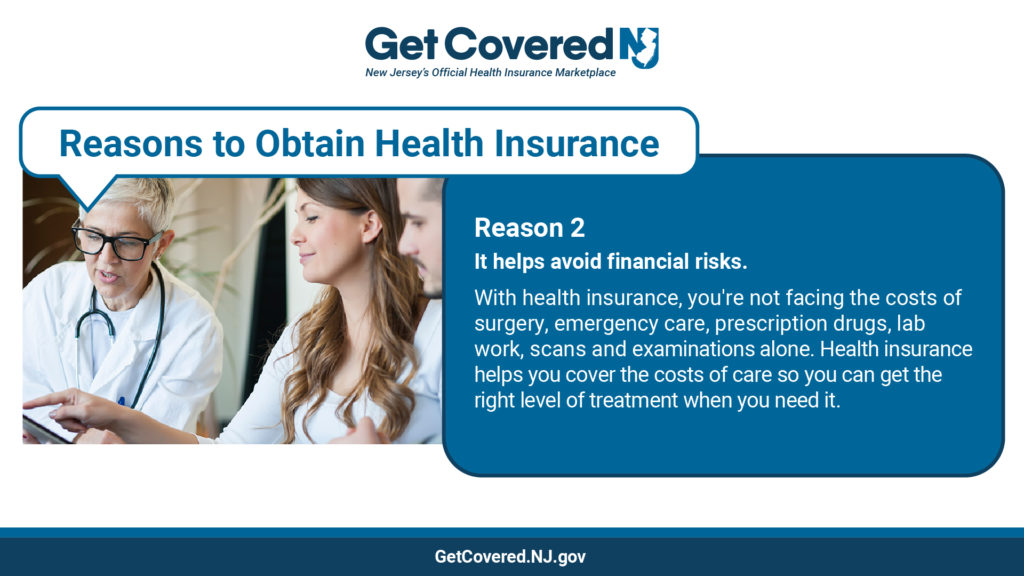 Get Covered NJ
New Jersey's Official Health Insurance Marketplace

Reasons to Obtain Health Insurance

Reason 2

It helps avoid financial risks.

With health insurance, you're not facing the costs of surgery, emergency care, prescription drugs, lab work, scans and examinations alone. Health insurance helps you cover the costs of care so you can get the right level of treatment when you need it.

GetCovered.NJ.gov